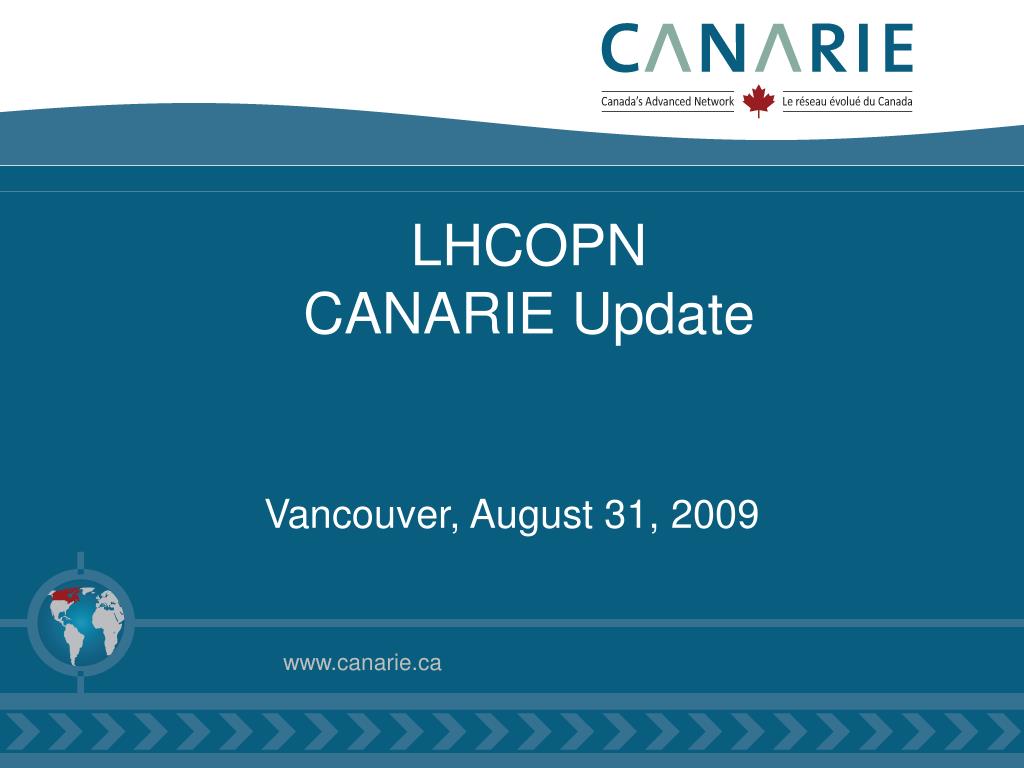 CANARIE
Canada's Advanced Network Le réseau évolué du Canada

LHCOPN
CANARIE Update

Vancouver, August 31, 2009

www.canarie.ca